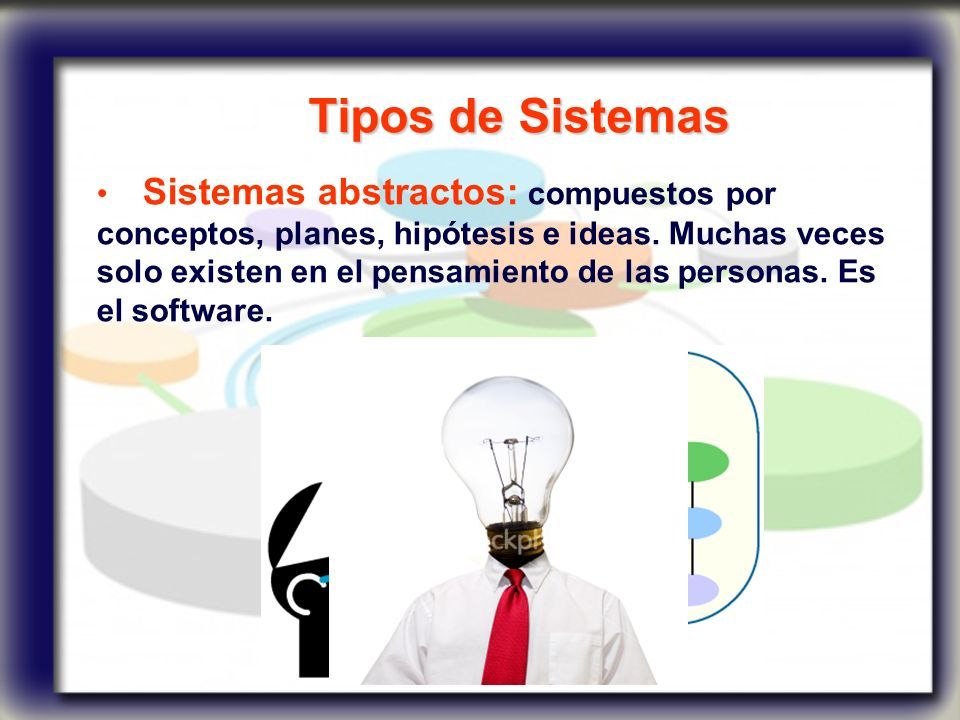 Tipos de Sistemas

• Sistemas abstractos: compuestos por conceptos, planes, hipótesis e ideas. Muchas veces solo existen en el pensamiento de las personas. Es el software.

ckp